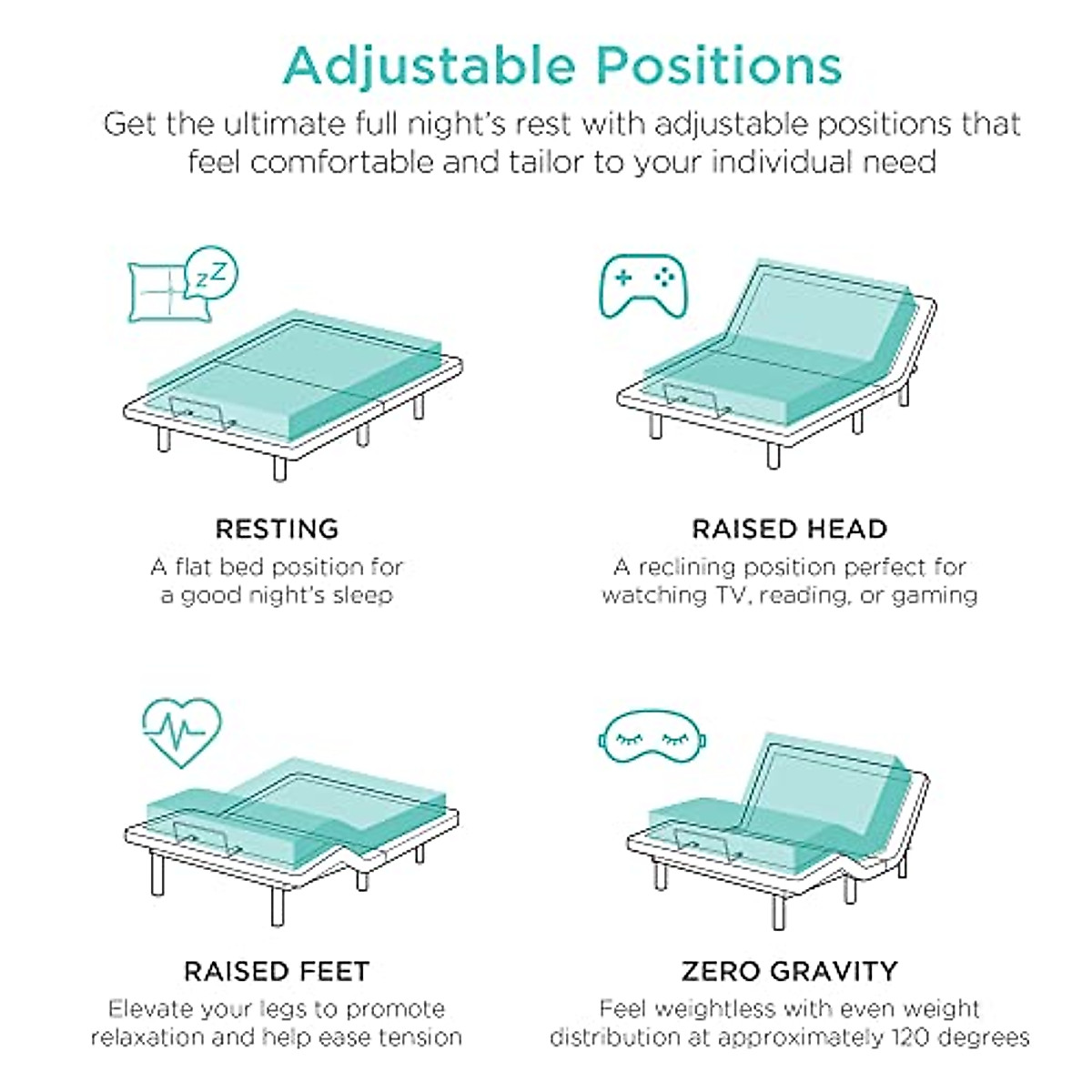 Adjustable Positions

Get the ultimate full night's rest with adjustable positions that feel comfortable and tailor to your individual need

zZ

RESTING

A flat bed position for a good night's sleep

RAISED HEAD

A reclining position perfect for watching TV, reading, or gaming

RAISED FEET

Elevate your legs to promote relaxation and help ease tension

ZERO GRAVITY

Feel weightless with even weight distribution at approximately 120 degrees